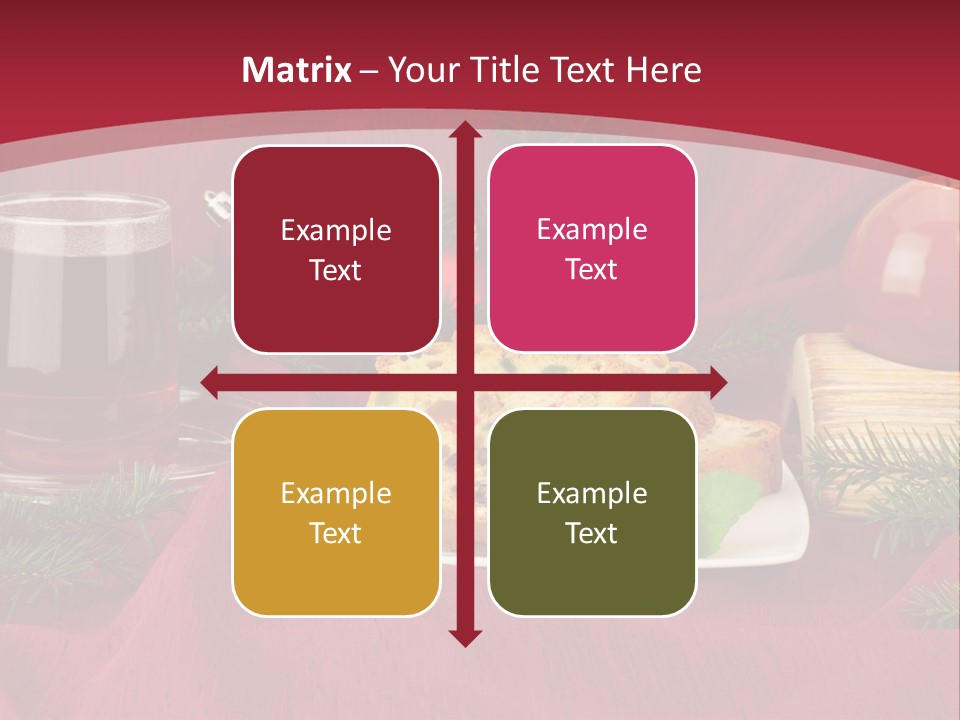 Matrix – Your Title Text Here

Example Text

Example Text

Example Text

Example Text